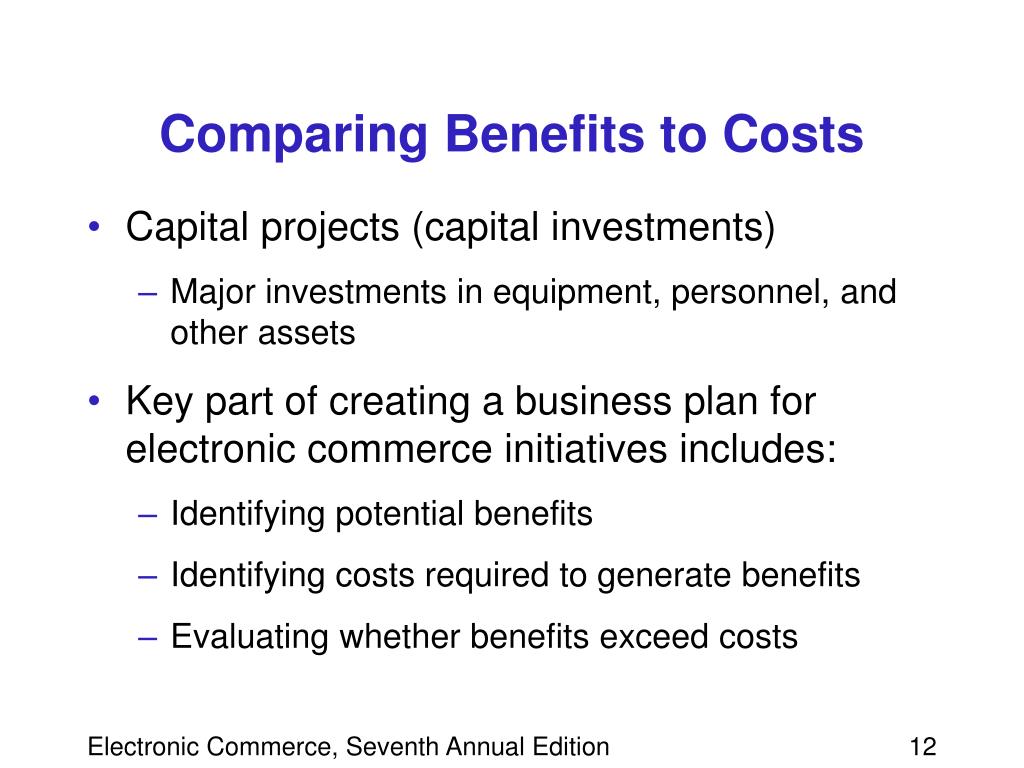 Comparing Benefits to Costs

• Capital projects (capital investments)
– Major investments in equipment, personnel, and other assets

• Key part of creating a business plan for electronic commerce initiatives includes:
– Identifying potential benefits
– Identifying costs required to generate benefits
– Evaluating whether benefits exceed costs

Electronic Commerce, Seventh Annual Edition

12